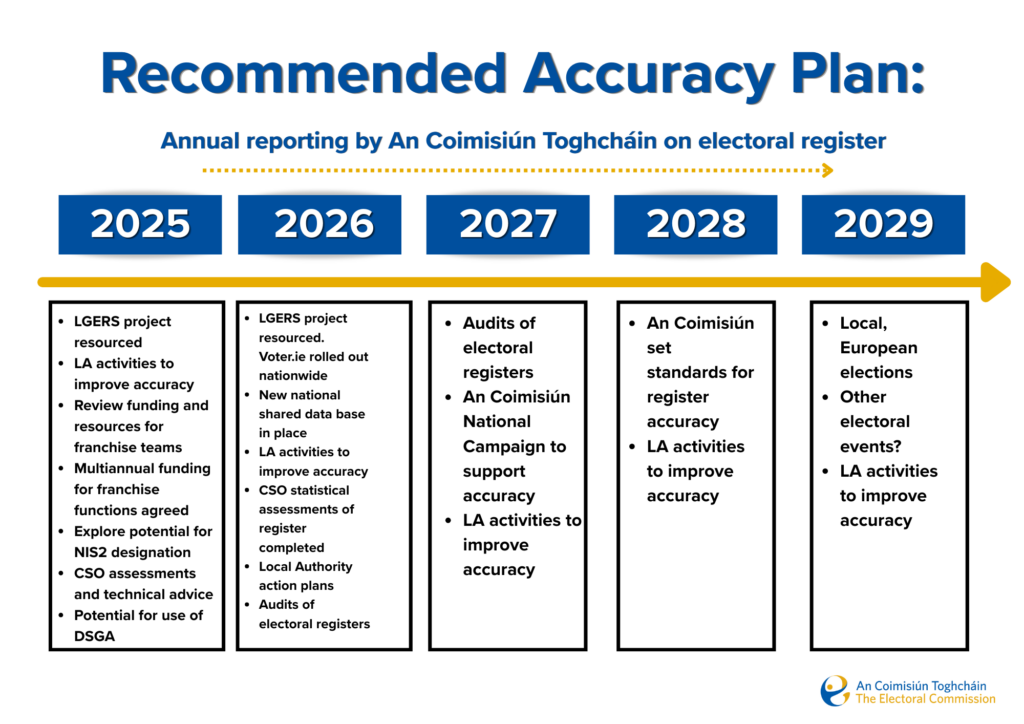 Recommended Accuracy Plan:

Annual reporting by An Coimisiún Toghcháin on electoral register

2025

- LGERS project resourced
- LA activities to improve accuracy
- Review funding and resources for franchise teams
- Multiannual funding for franchise functions agreed
- Explore potential for NIS2 designation
- CSO assessments and technical advice
- Potential for use of DSGA

2026

- LGERS project resourced. Voter.ie rolled out nationwide
- New national shared data base in place
- LA activities to improve accuracy
- CSO statistical assessments of register completed
- Local Authority action plans
- Audits of electoral registers

2027

- Audits of electoral registers
- An Coimisiún National Campaign to support accuracy
- LA activities to improve accuracy

2028

- An Coimisiún set standards for register accuracy
- LA activities to improve accuracy

2029

- Local, European elections
- Other electoral events?
- LA activities to improve accuracy

An Coimisiún Toghcháin
The Electoral Commission